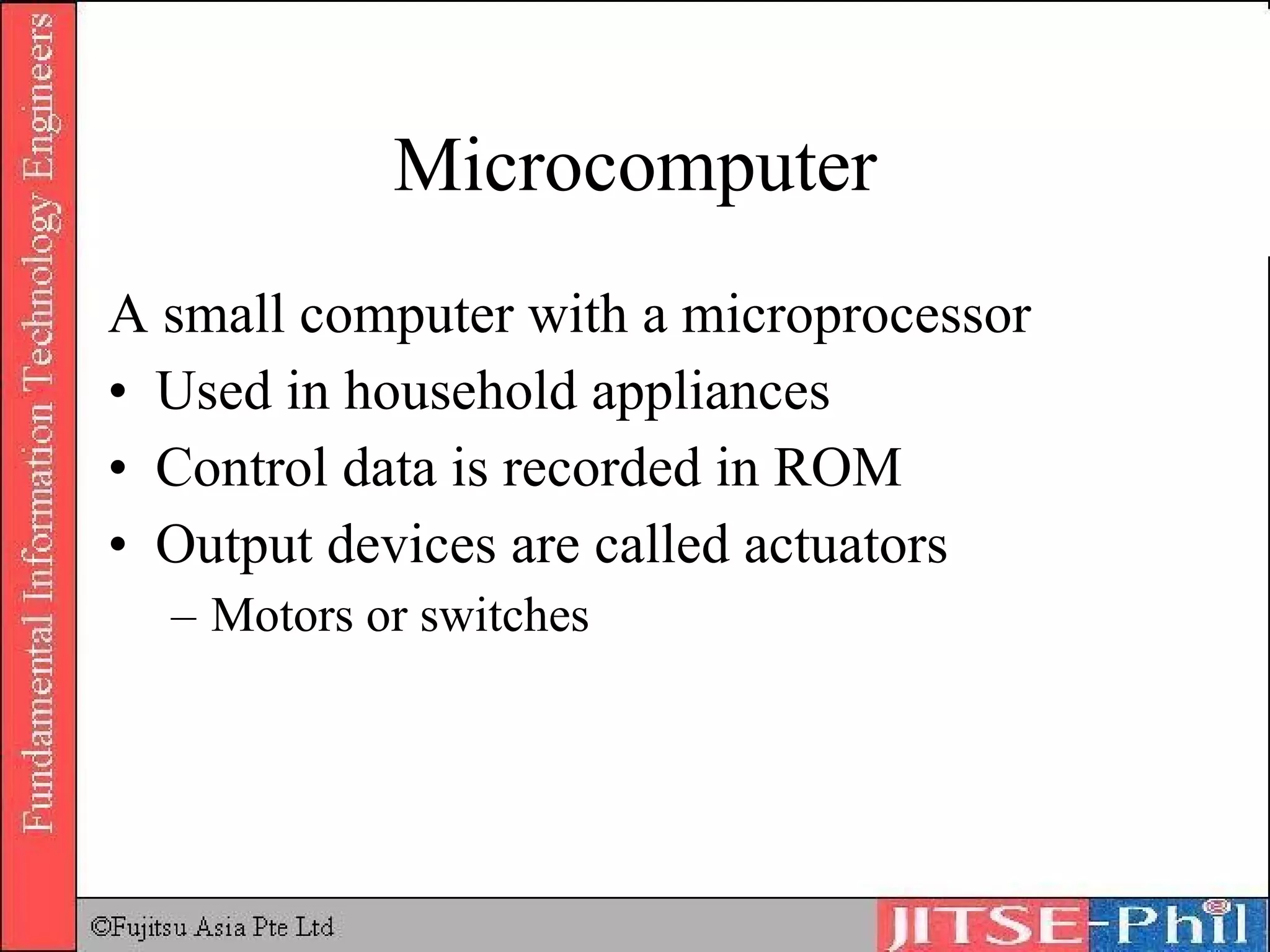 Fundamental Information Technology Engineers

Microcomputer

A small computer with a microprocessor
• Used in household appliances
• Control data is recorded in ROM
• Output devices are called actuators
– Motors or switches

©Fujitsu Asia Pte Ltd

JITSE-Phil